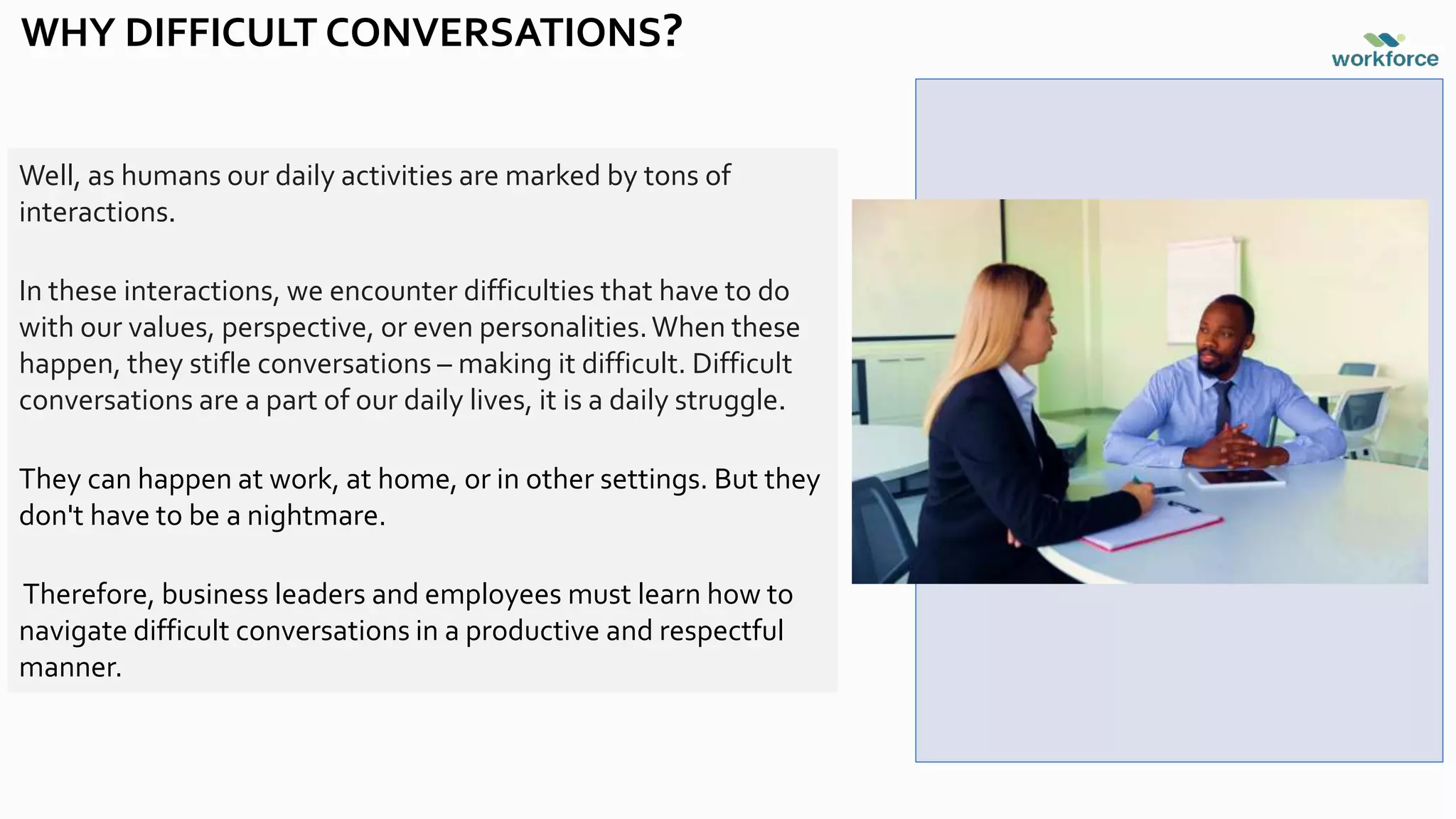 WHY DIFFICULT CONVERSATIONS?

workforce

Well, as humans our daily activities are marked by tons of interactions.

In these interactions, we encounter difficulties that have to do with our values, perspective, or even personalities. When these happen, they stifle conversations – making it difficult. Difficult conversations are a part of our daily lives, it is a daily struggle.

They can happen at work, at home, or in other settings. But they don't have to be a nightmare.

Therefore, business leaders and employees must learn how to navigate difficult conversations in a productive and respectful manner.